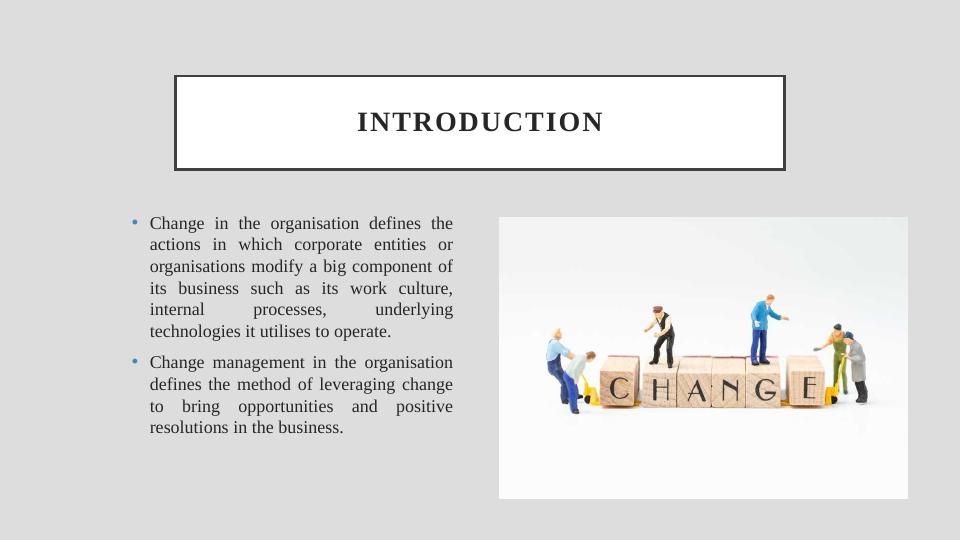 INTRODUCTION

• Change in the organisation defines the actions in which corporate entities or organisations modify a big component of its business such as its work culture, internal processes, underlying technologies it utilises to operate.

• Change management in the organisation defines the method of leveraging change to bring opportunities and positive resolutions in the business.

CHANGE